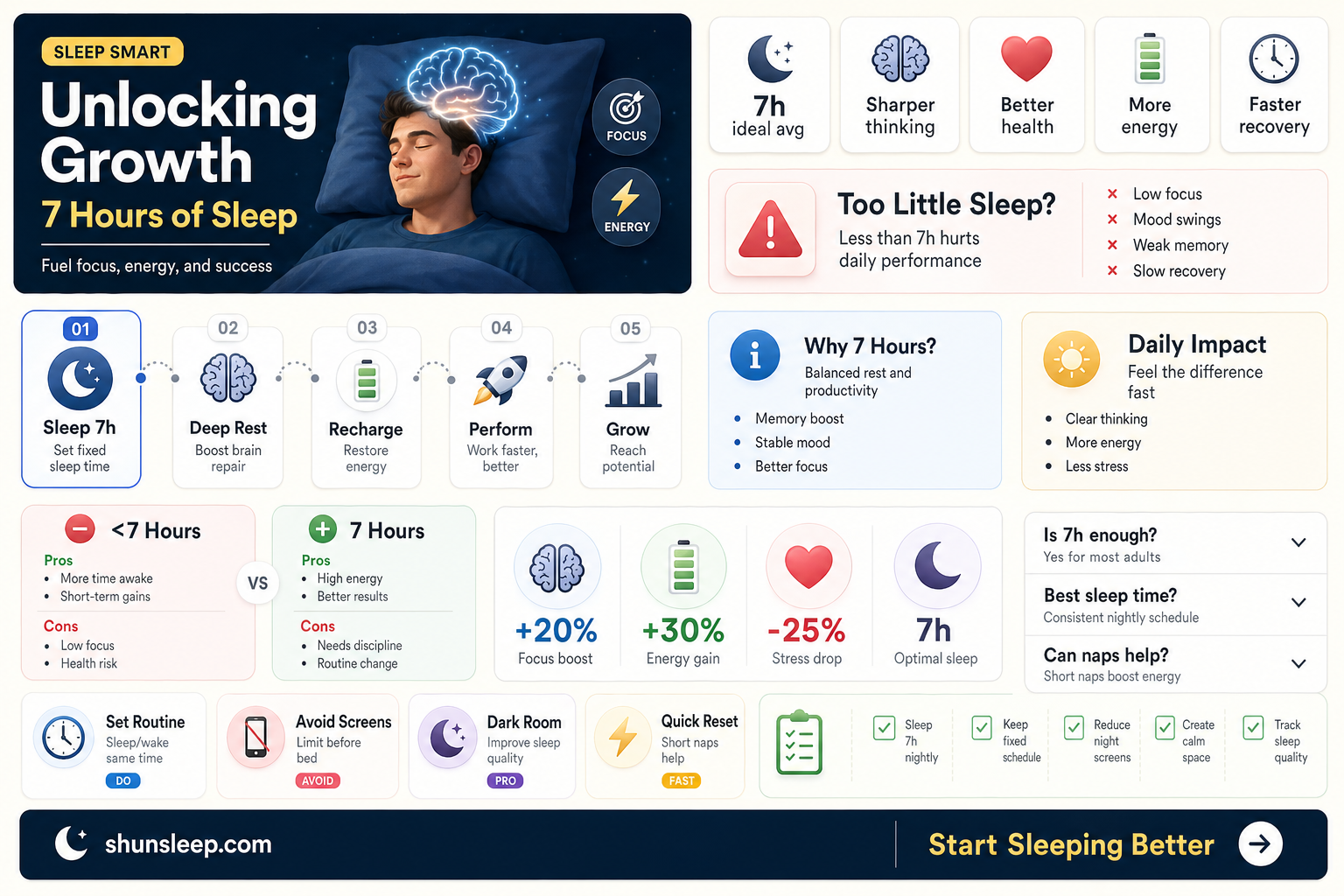 SLEEP SMART

Unlocking Growth

7 Hours of Sleep

Fuel focus, energy, and success

FOCUS

ENERGY

7h
ideal avg

Sharper thinking

Better health

More energy

Faster recovery

Too Little Sleep?

Less than 7h hurts daily performance

× Low focus
× Mood swings
× Weak memory
× Slow recovery

01
Sleep 7h
Set fixed sleep time

02
Deep Rest
Boost brain repair

03
Recharge
Restore energy

04
Perform
Work faster, better

05
Grow
Reach potential

Why 7 Hours?
Balanced rest and productivity

• Memory boost
• Stable mood
• Better focus

Daily Impact
Feel the difference fast

• Clear thinking
• More energy
• Less stress

<7 Hours
Pros
• More time awake
• Short-term gains
Cons
• Low focus
• Health risk

VS

7 Hours
Pros
• High energy
• Better results
Cons
• Needs discipline
• Routine change

+20%
Focus boost

+30%
Energy gain

-25%
Stress drop

7h
Optimal sleep

Is 7h enough?
Yes for most adults

Best sleep time?
Consistent nightly schedule

Can naps help?
Short naps boost energy

Set Routine
Sleep/wake same time
DO

Avoid Screens
Limit before bed
AVOID

Dark Room
Improve sleep quality
PRO

Quick Reset
Short naps help
FAST

Sleep 7h nightly

Keep fixed schedule

Reduce night screens

Create calm space

Track sleep quality

shunsleep.com

Start Sleeping Better